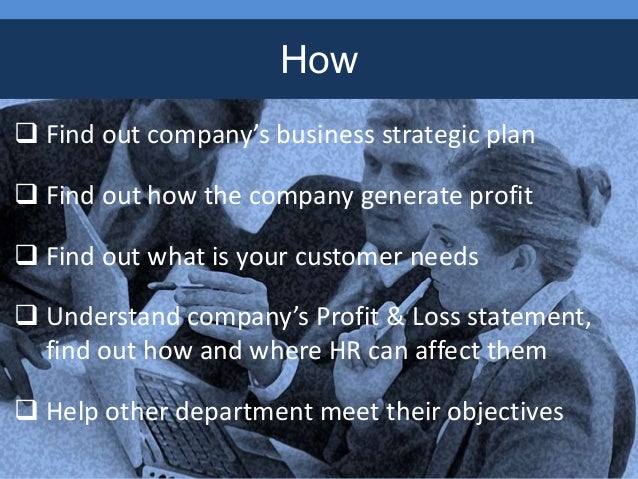 How

❑ Find out company's business strategic plan

❑ Find out how the company generate profit

❑ Find out what is your customer needs

❑ Understand company's Profit & Loss statement, find out how and where HR can affect them

❑ Help other department meet their objectives